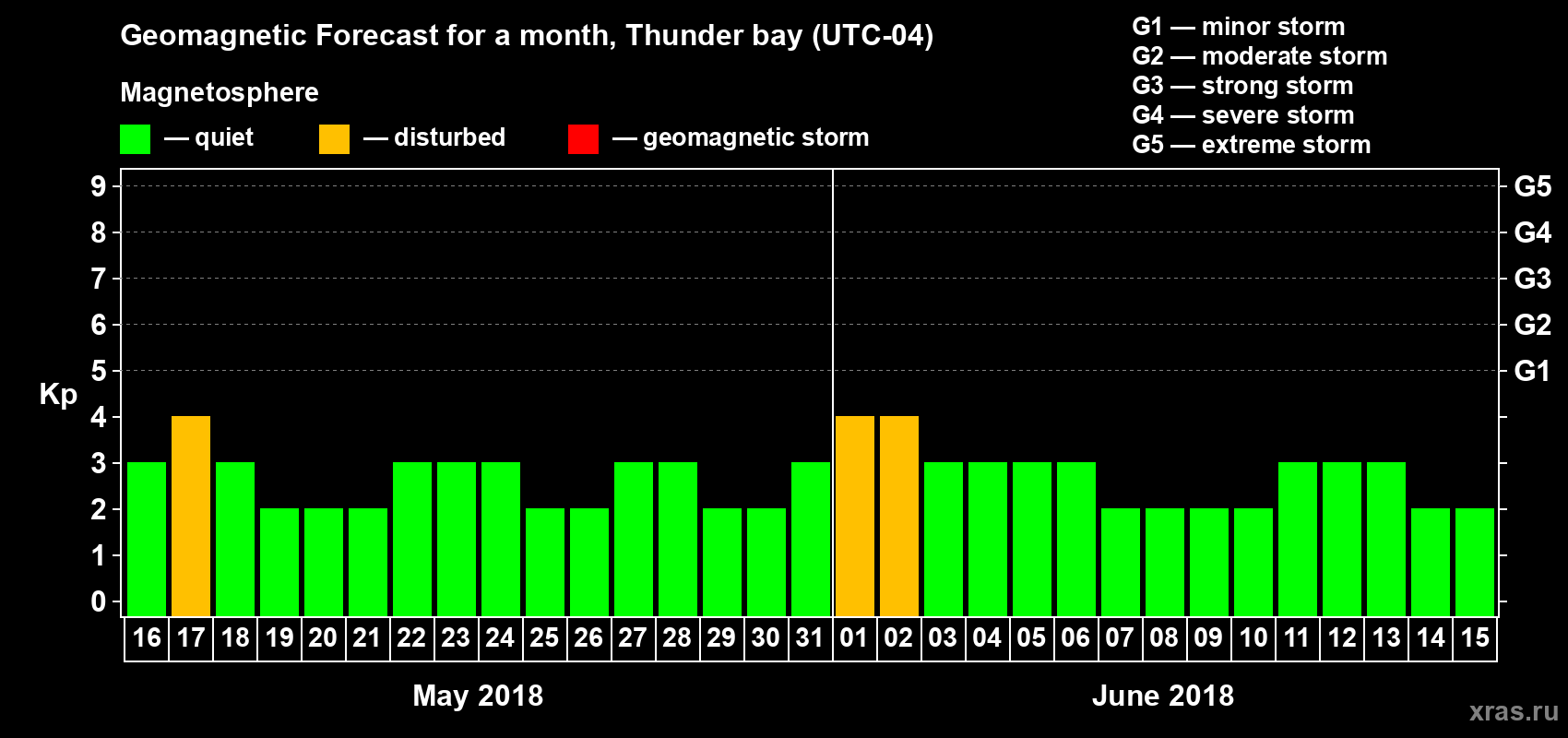 Geomagnetic Forecast for a month, Thunder bay (UTC-04)

Magnetosphere

— quiet — disturbed — geomagnetic storm

G1 — minor storm
G2 — moderate storm
G3 — strong storm
G4 — severe storm
G5 — extreme storm

Kp

9 8 7 6 5 4 3 2 1 0

G5 G4 G3 G2 G1

16 17 18 19 20 21 22 23 24 25 26 27 28 29 30 31 01 02 03 04 05 06 07 08 09 10 11 12 13 14 15

May 2018

June 2018

xras.ru